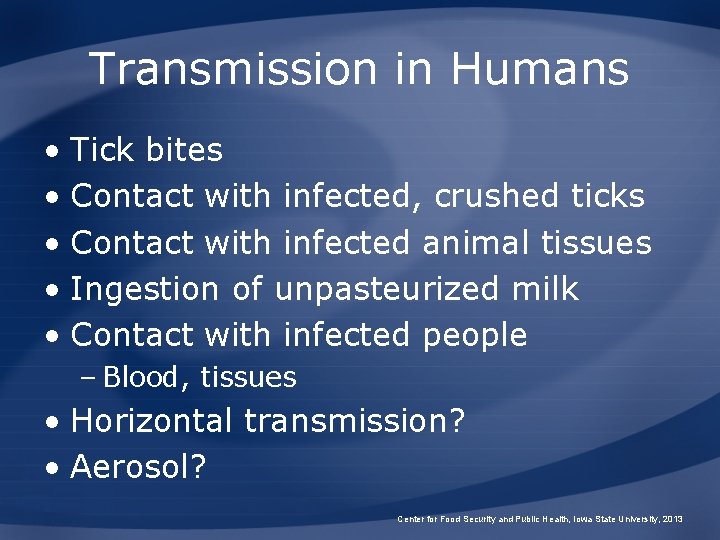 Transmission in Humans

• Tick bites
• Contact with infected, crushed ticks
• Contact with infected animal tissues
• Ingestion of unpasteurized milk
• Contact with infected people
– Blood, tissues
• Horizontal transmission?
• Aerosol?

Center for Food Security and Public Health, Iowa State University, 2013